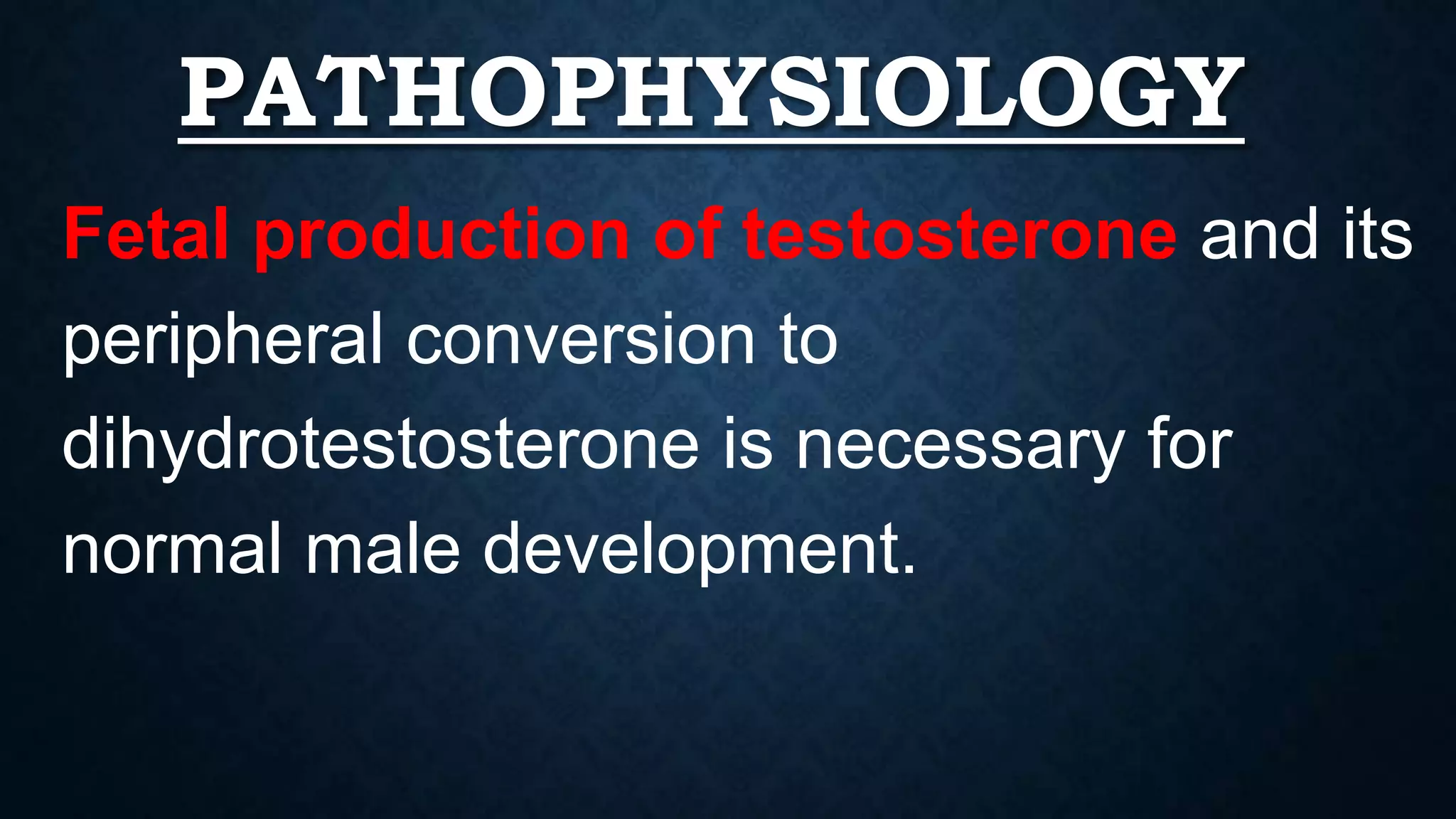 PATHOPHYSIOLOGY

Fetal production of testosterone and its peripheral conversion to dihydrotestosterone is necessary for normal male development.